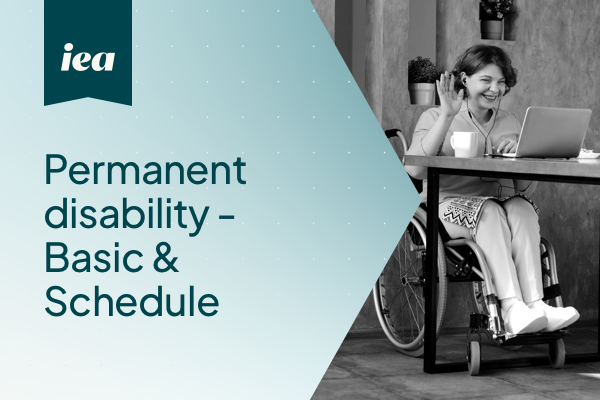 iea

Permanent disability – Basic & Schedule